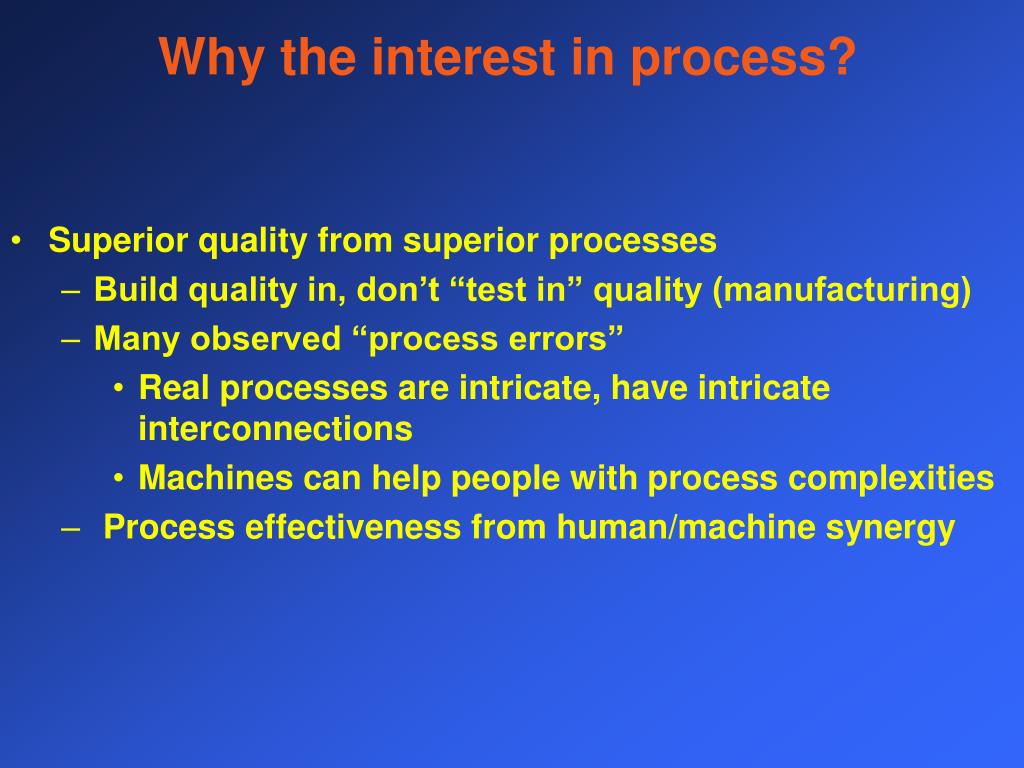 Why the interest in process?

• Superior quality from superior processes
– Build quality in, don’t “test in” quality (manufacturing)
– Many observed “process errors”
• Real processes are intricate, have intricate interconnections
• Machines can help people with process complexities
– Process effectiveness from human/machine synergy